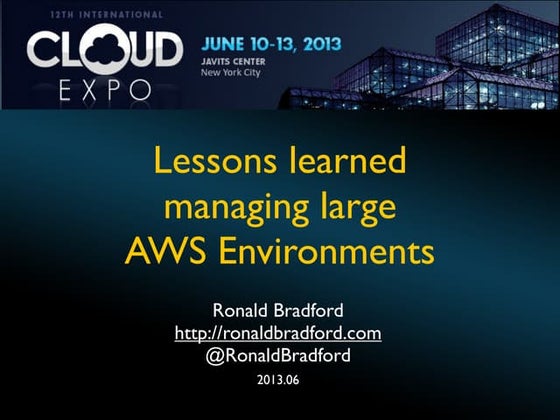 12TH INTERNATIONAL
CLOUD
EXPO

JUNE 10-13, 2013
JAVITS CENTER
New York City

Lessons learned managing large AWS Environments

Ronald Bradford
http://ronaldbradford.com
@RonaldBradford
2013.06